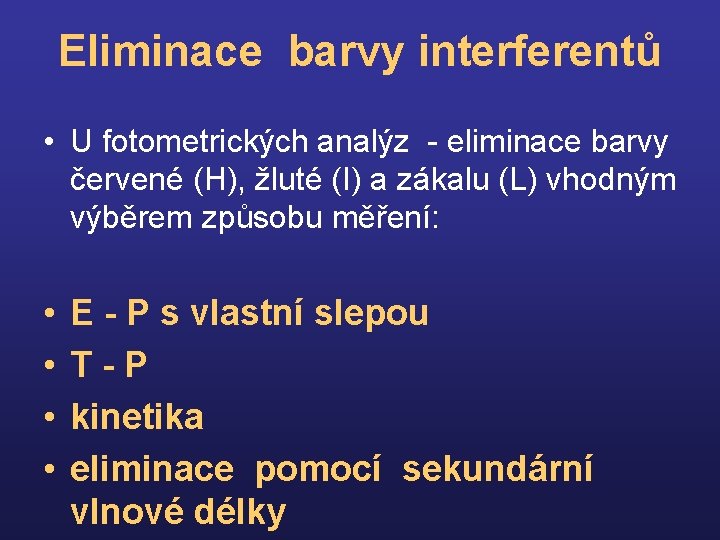 Eliminace barvy interferentů

• U fotometrických analýz - eliminace barvy červené (H), žluté (I) a zákalu (L) vhodným výběrem způsobu měření:

• E - P s vlastní slepou
• T - P
• kinetika
• eliminace pomocí sekundární vlnové délky